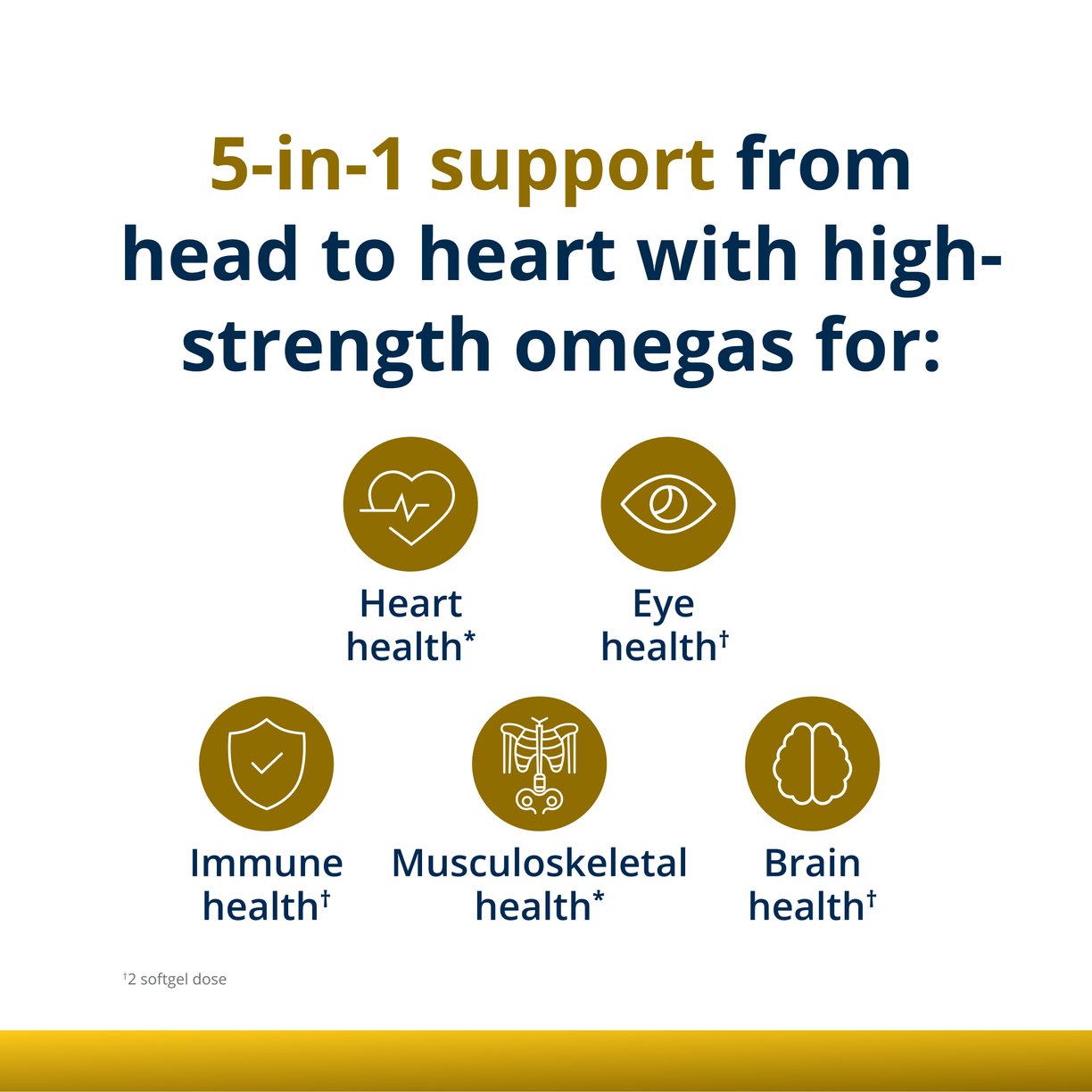 5-in-1 support from head to heart with high-strength omegas for:

Heart health*

Eye health†

Immune health†

Musculoskeletal health*

Brain health†

†2 softgel dose